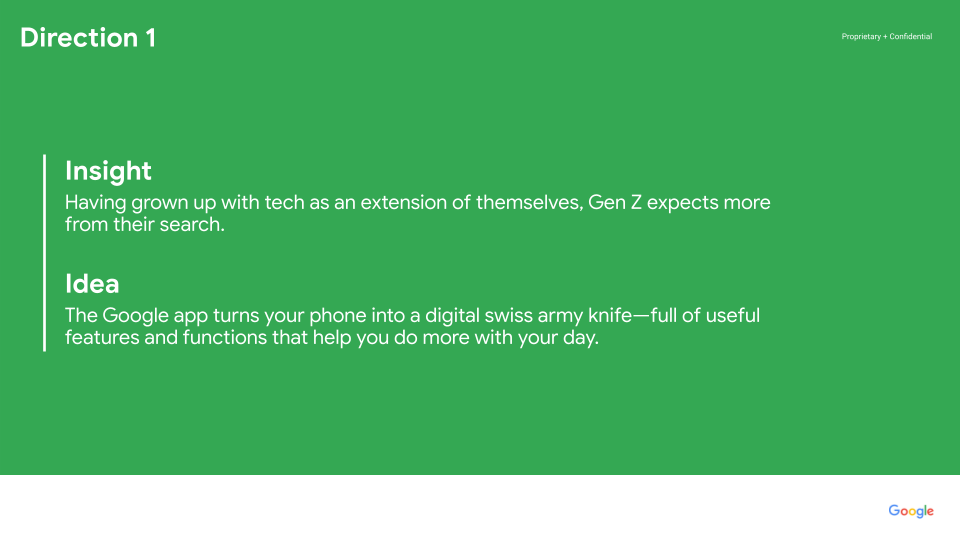 Direction 1

Proprietary + Confidential

Insight
Having grown up with tech as an extension of themselves, Gen Z expects more from their search.

Idea
The Google app turns your phone into a digital swiss army knife—full of useful features and functions that help you do more with your day.

Google